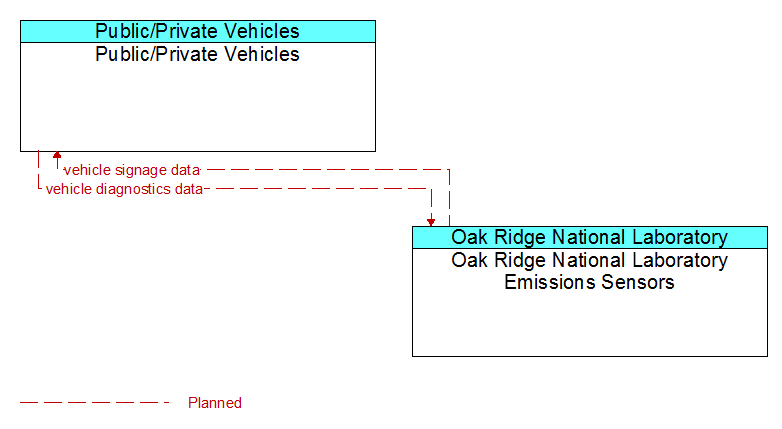 Public/Private Vehicles
Public/Private Vehicles

vehicle signage data
vehicle diagnostics data

Oak Ridge National Laboratory
Oak Ridge National Laboratory Emissions Sensors

Planned